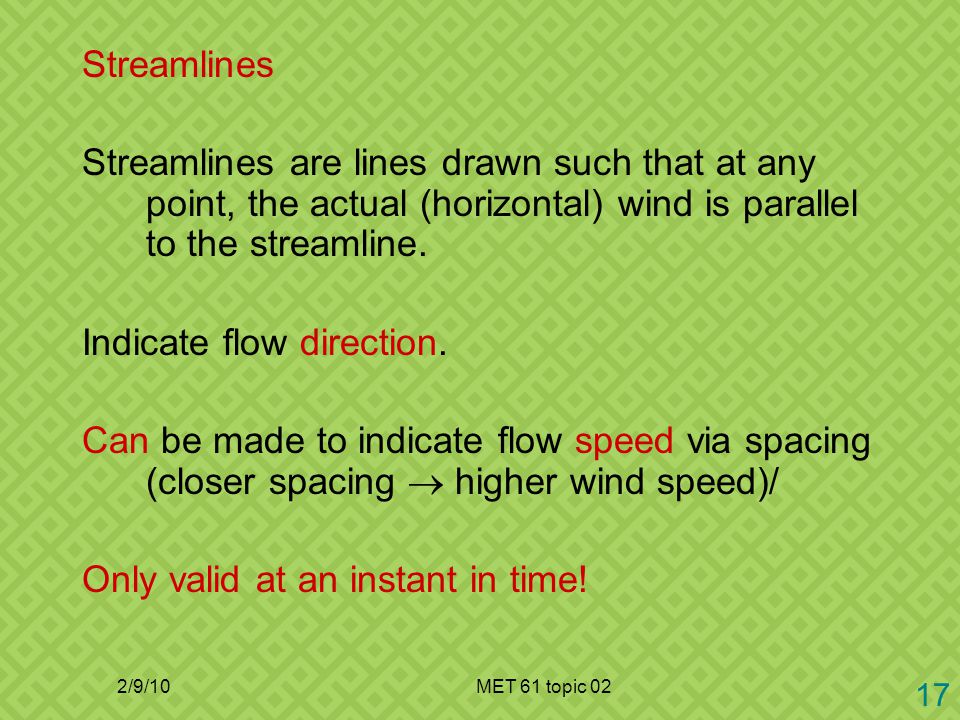 Streamlines

Streamlines are lines drawn such that at any point, the actual (horizontal) wind is parallel to the streamline.

Indicate flow direction.

Can be made to indicate flow speed via spacing (closer spacing $\rightarrow$ higher wind speed)/

Only valid at an instant in time!

2/9/10

MET 61 topic 02

17